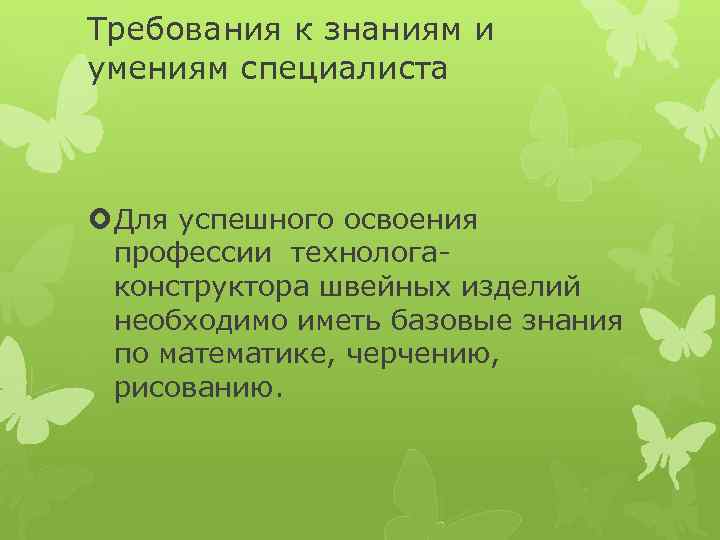 Требования к знаниям и умениям специалиста

Для успешного освоения профессии технолога-конструктора швейных изделий необходимо иметь базовые знания по математике, черчению, рисованию.